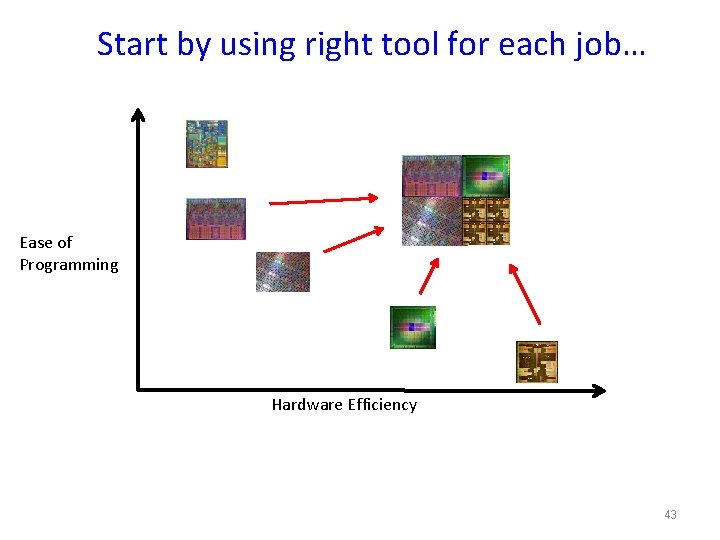 Start by using right tool for each job…

Ease of Programming

Hardware Efficiency

43